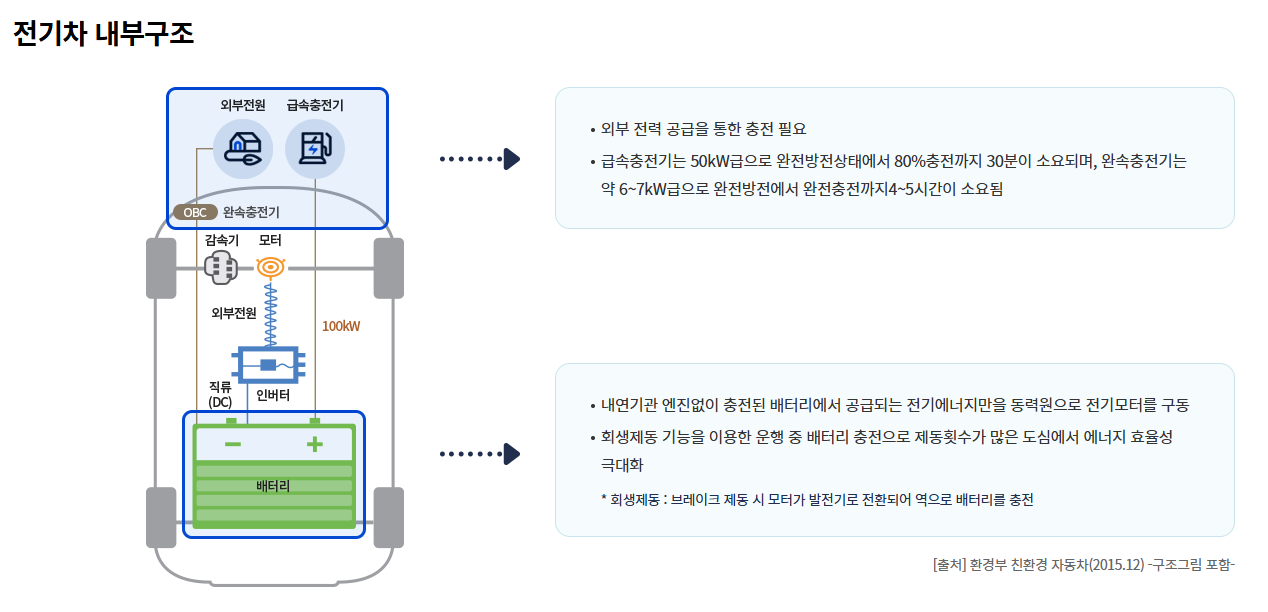 전기차 내부구조

외부전원 급속충전기

OBC 완속충전기

감속기 모터

외부전원

100kW

직류 (DC)

인버터

−

+

배터리

• 외부 전력 공급을 통한 충전 필요

• 급속충전기는 50kW급으로 완전방전상태에서 80%충전까지 30분이 소요되며, 완속충전기는 약 6~7kW급으로 완전방전에서 완전충전까지4~5시간이 소요됨

• 내연기관 엔진없이 충전된 배터리에서 공급되는 전기에너지만을 동력원으로 전기모터를 구동

• 회생제동 기능을 이용한 운행 중 배터리 충전으로 제동횟수가 많은 도심에서 에너지 효율성 극대화

* 회생제동 : 브레이크 제동 시 모터가 발전기로 전환되어 역으로 배터리를 충전

[출처] 환경부 친환경 자동차(2015.12) -구조그림 포함-